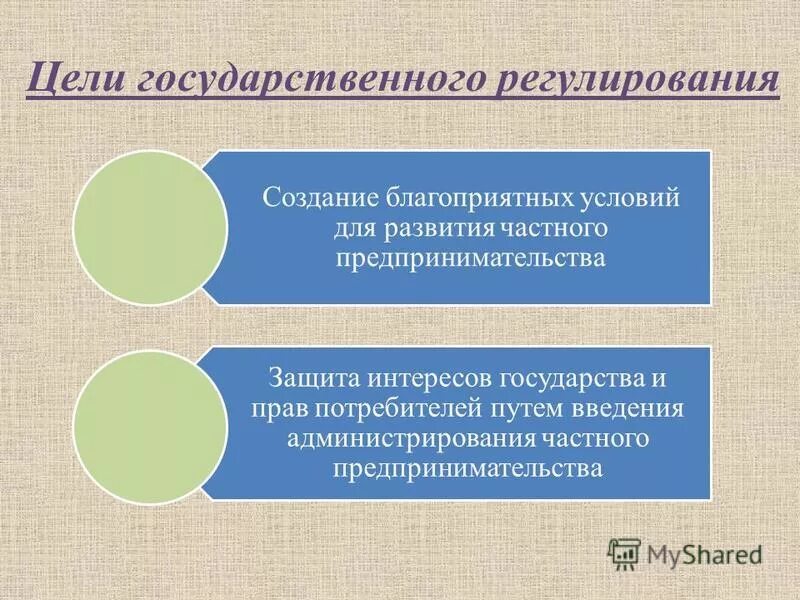 Цели государственного регулирования

Создание благоприятных условий для развития частного предпринимательства

Защита интересов государства и прав потребителей путем введения администрирования частного предпринимательства

MyShared